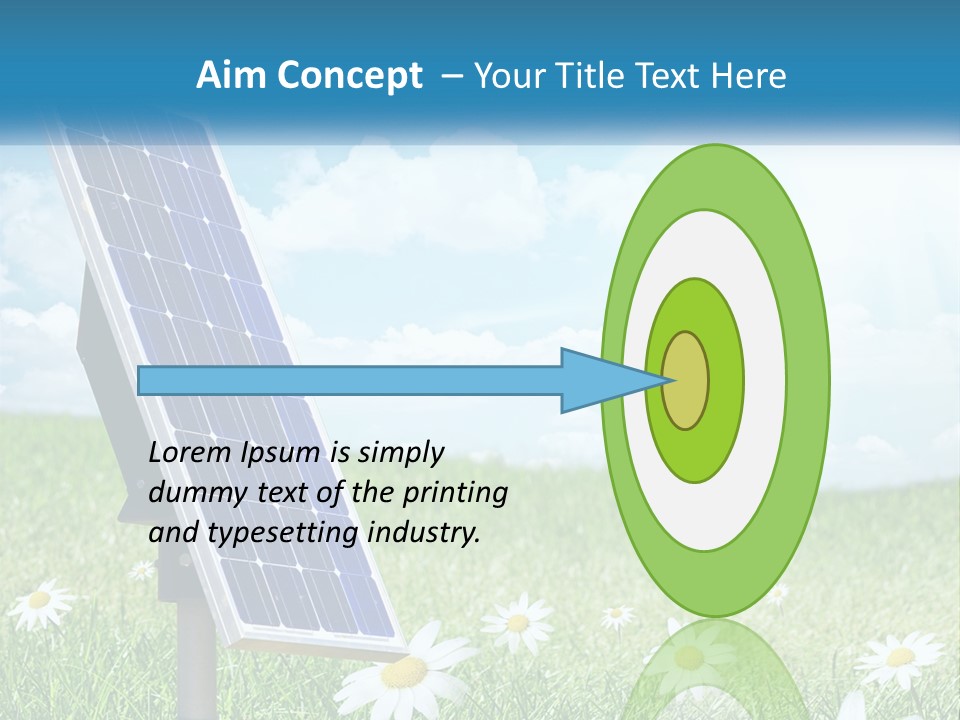 Aim Concept – Your Title Text Here

Lorem Ipsum is simply dummy text of the printing and typesetting industry.